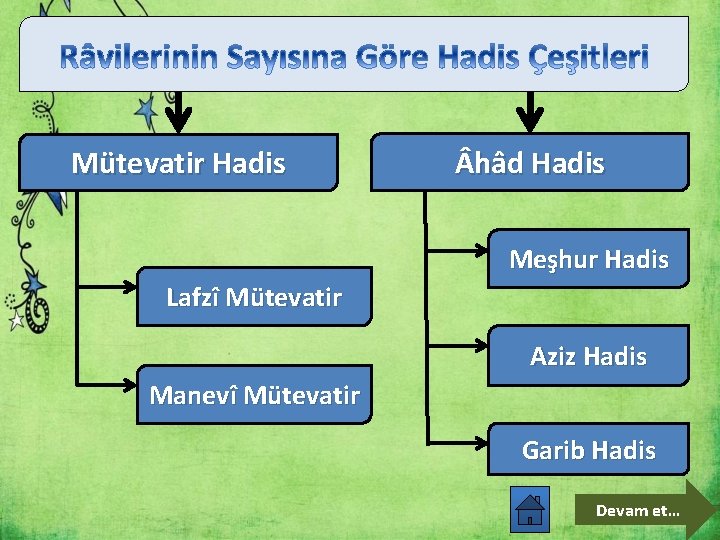 Râvilerinin Sayısına Göre Hadis Çeşitleri

Mütevatir Hadis

Lafzî Mütevatir

Manevî Mütevatir

Âhâd Hadis

Meşhur Hadis

Aziz Hadis

Garib Hadis

Devam et...